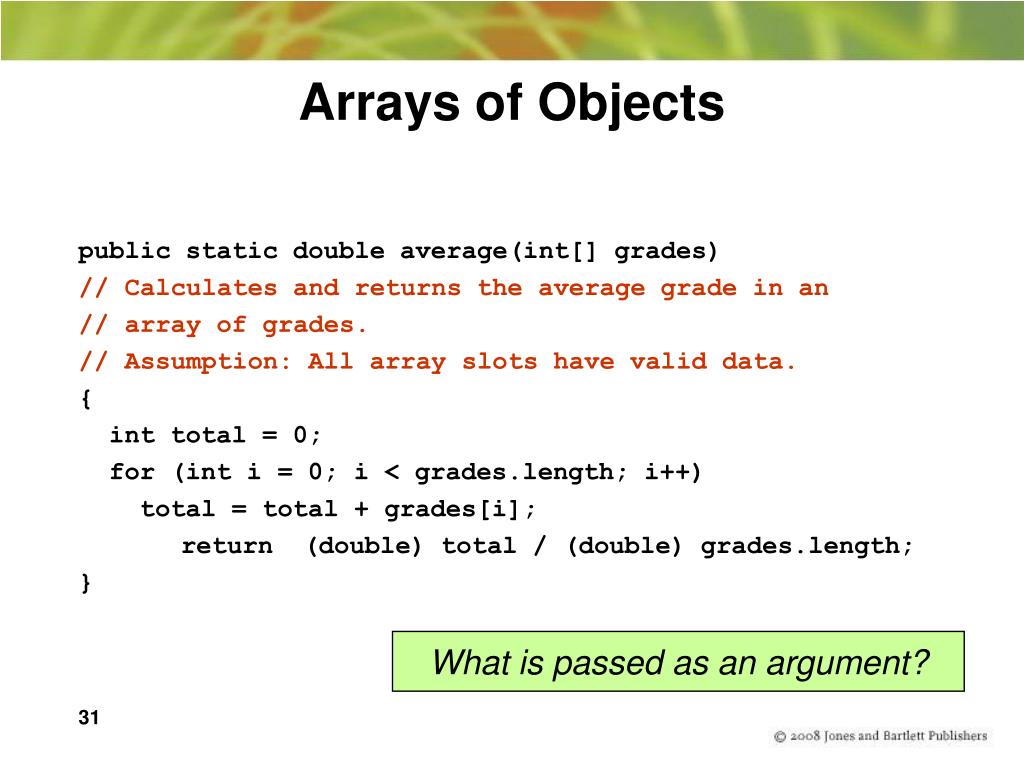 Arrays of Objects

public static double average(int[] grades)
// Calculates and returns the average grade in an
// array of grades.
// Assumption: All array slots have valid data.
{
  int total = 0;
  for (int i = 0; i < grades.length; i++)
    total = total + grades[i];
      return (double) total / (double) grades.length;
}

What is passed as an argument?

31

© 2008 Jones and Bartlett Publishers